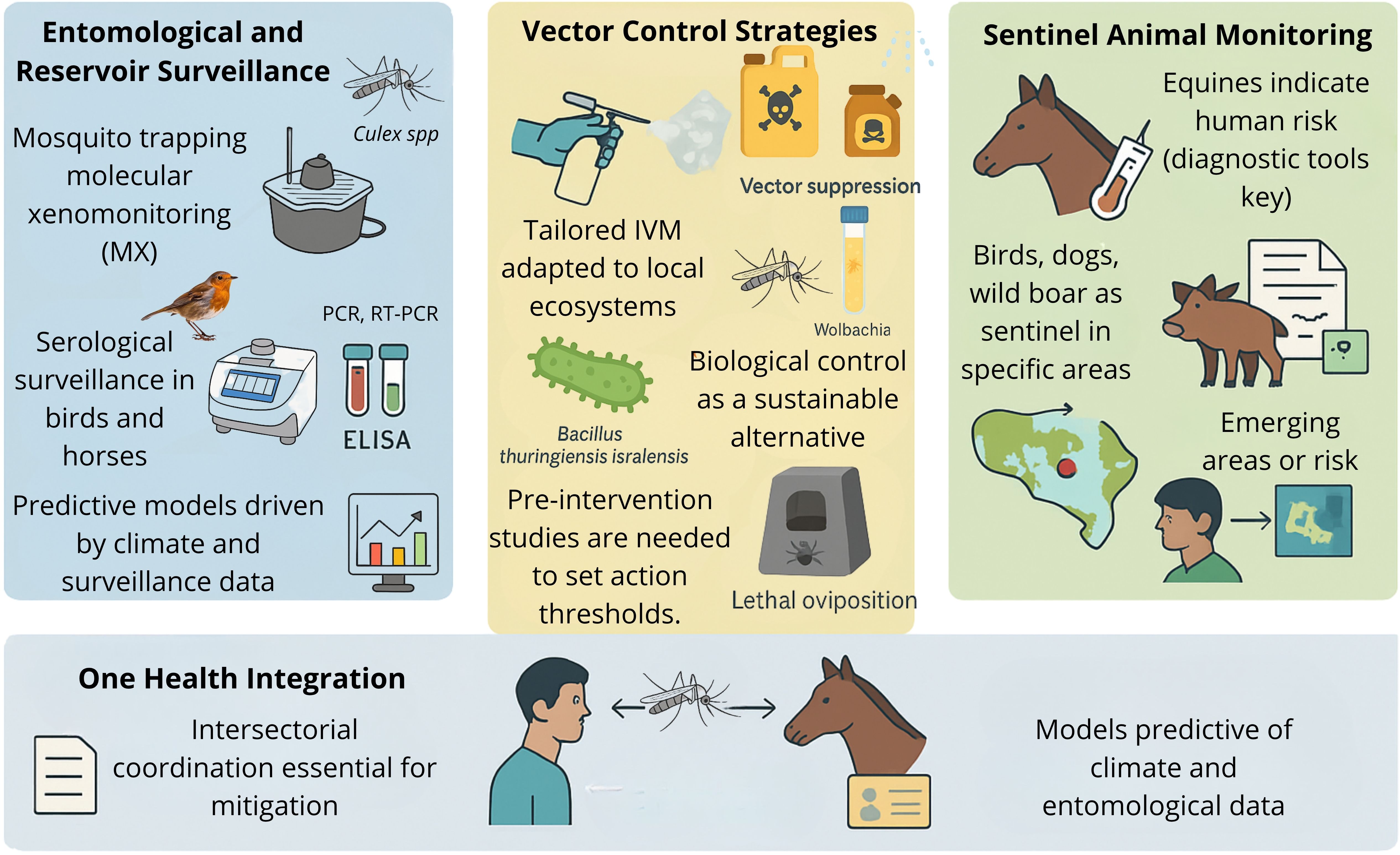 Entomological and Reservoir Surveillance

Culex spp

Mosquito trapping molecular xenomonitoring (MX)

PCR, RT-PCR

Serological surveillance in birds and horses

ELISA

Predictive models driven by climate and surveillance data

Vector Control Strategies

Vector suppression

Tailored IVM adapted to local ecosystems

Wolbachia

Bacillus thuringiensis isralensis

Biological control as a sustainable alternative

Pre-intervention studies are needed to set action thresholds.

Lethal oviposition

Sentinel Animal Monitoring

Equines indicate human risk (diagnostic tools key)

Birds, dogs, wild boar as sentinel in specific areas

Emerging areas or risk

One Health Integration

Intersectorial coordination essential for mitigation

Models predictive of climate and entomological data